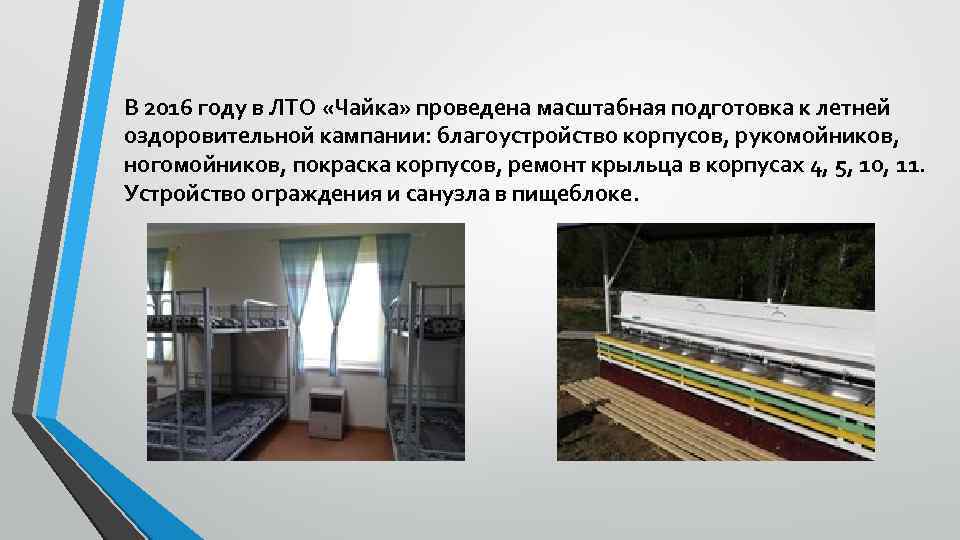 В 2016 году в ЛТО «Чайка» проведена масштабная подготовка к летней оздоровительной кампании: благоустройство корпусов, рукомойников, ногомойников, покраска корпусов, ремонт крыльца в корпусах 4, 5, 10, 11. Устройство ограждения и санузла в пищеблоке.